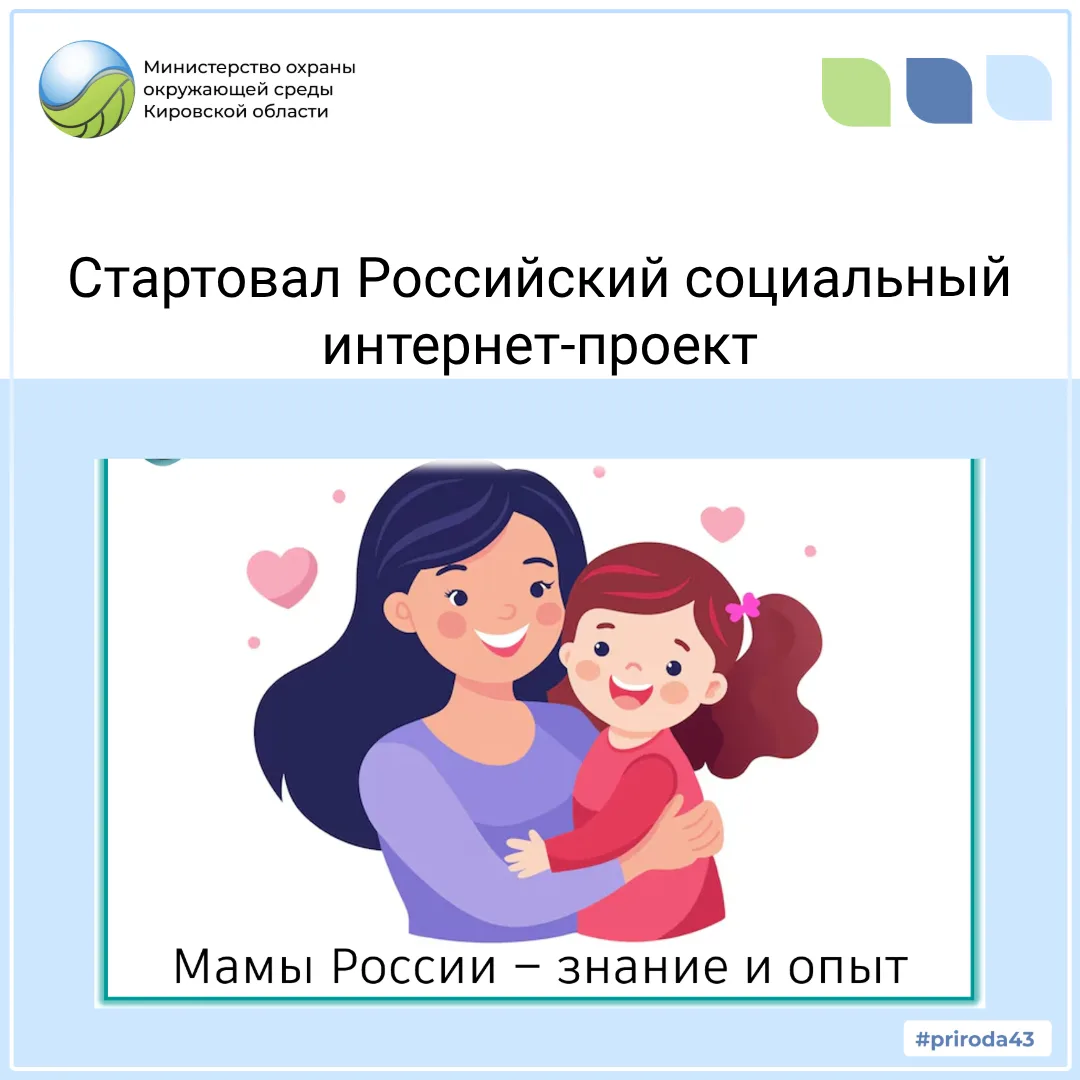 Министерство охраны окружающей среды Кировской области

Стартовал Российский социальный интернет-проект

Мамы России – знание и опыт

#priroda43